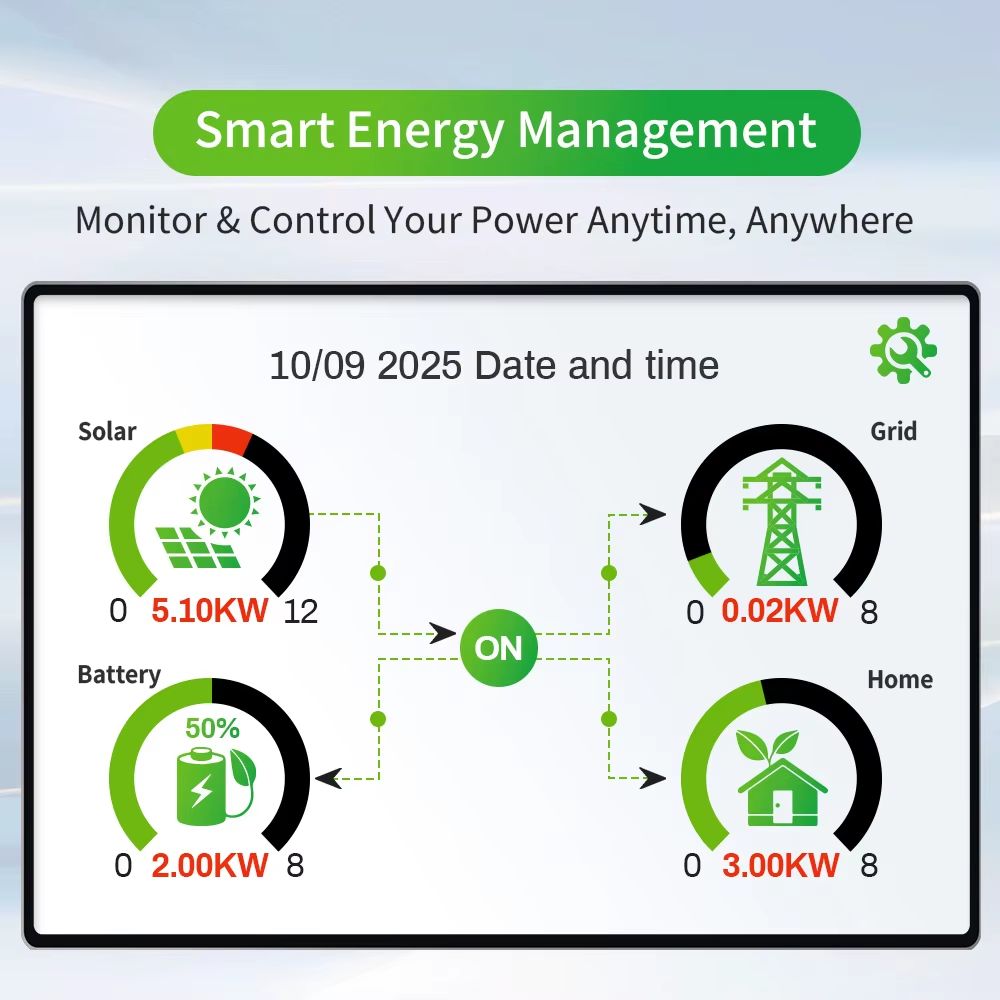 Smart Energy Management

Monitor & Control Your Power Anytime, Anywhere

10/09 2025 Date and time

Solar

0 5.10KW 12

Grid

0 0.02KW 8

ON

Battery

50%

0 2.00KW 8

Home

0 3.00KW 8